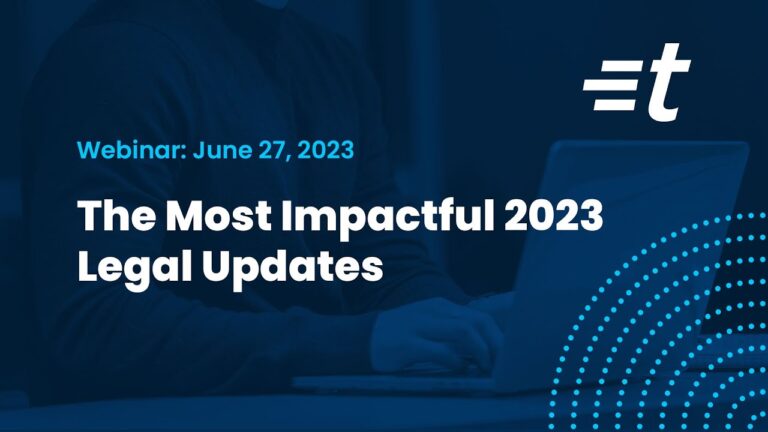 t

Webinar: June 27, 2023

The Most Impactful 2023 Legal Updates